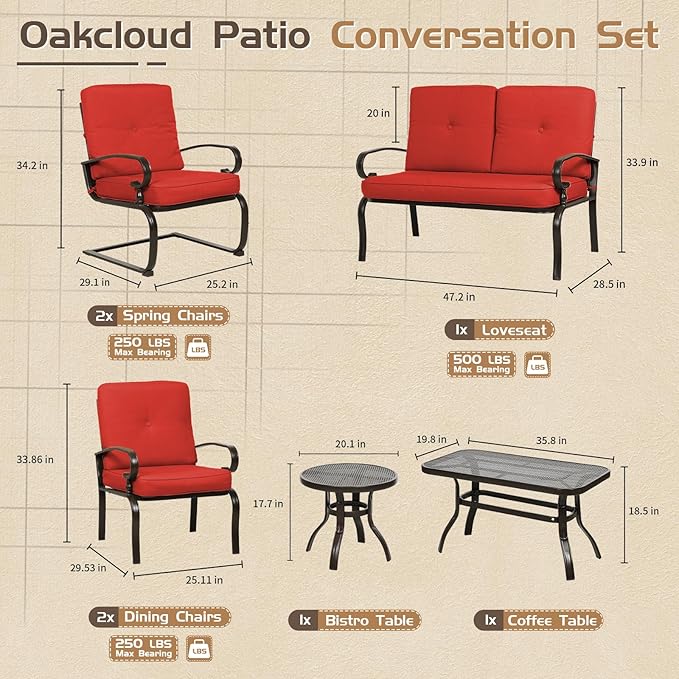 Oakcloud Patio Conversation Set

34.2 in
29.1 in
25.2 in
2x Spring Chairs
250 LBS Max Bearing
LBS

20 in
33.9 in
47.2 in
28.5 in
1x Loveseat
500 LBS Max Bearing
LBS

33.86 in
29.53 in
25.11 in
2x Dining Chairs
250 LBS Max Bearing
LBS

20.1 in
17.7 in
1x Bistro Table

19.8 in
35.8 in
18.5 in
1x Coffee Table